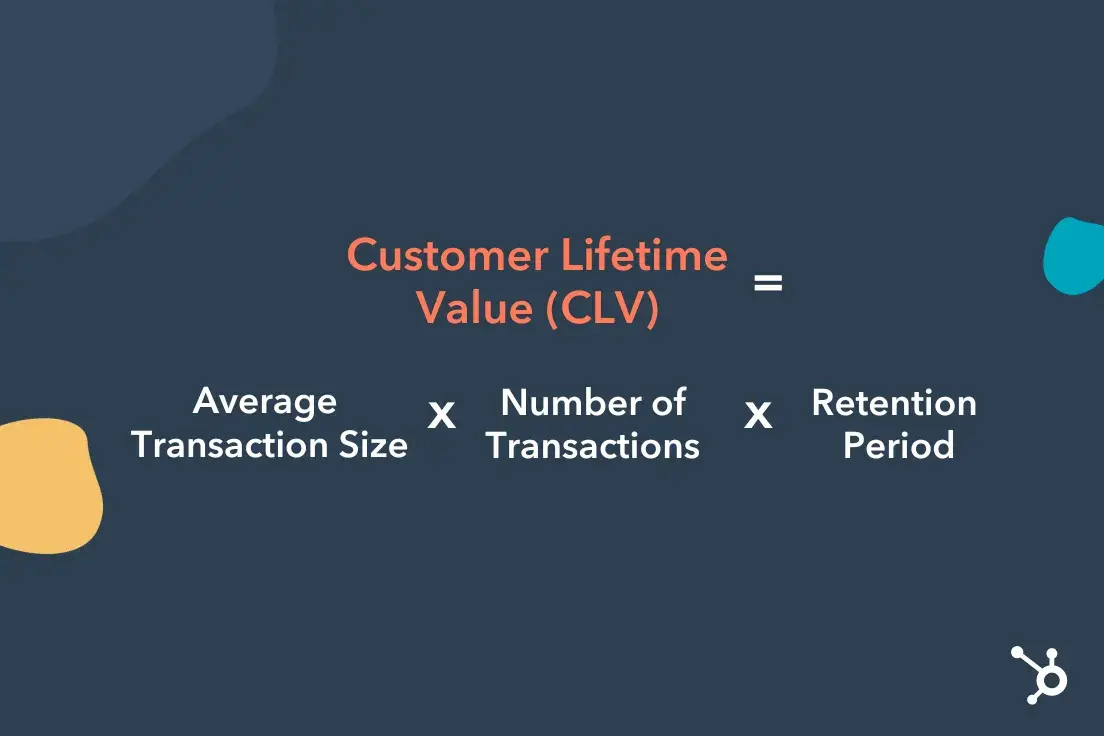 Customer Lifetime Value (CLV) =

Average Transaction Size x Number of Transactions x Retention Period